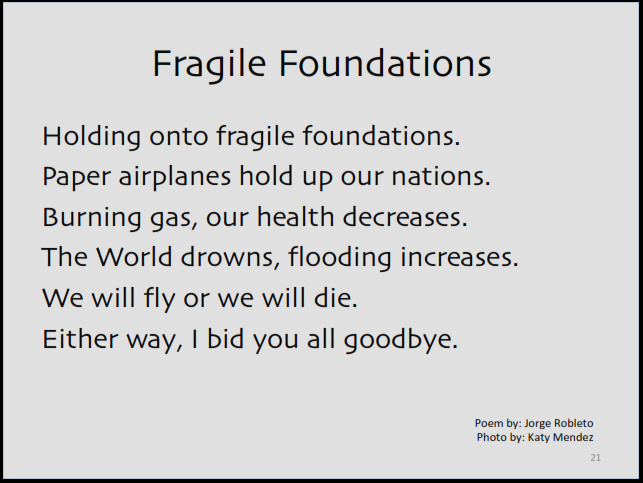 Fragile Foundations

Holding onto fragile foundations.
Paper airplanes hold up our nations.
Burning gas, our health decreases.
The World drowns, flooding increases.
We will fly or we will die.
Either way, I bid you all goodbye.

Poem by: Jorge Robleto
Photo by: Katy Mendez

21